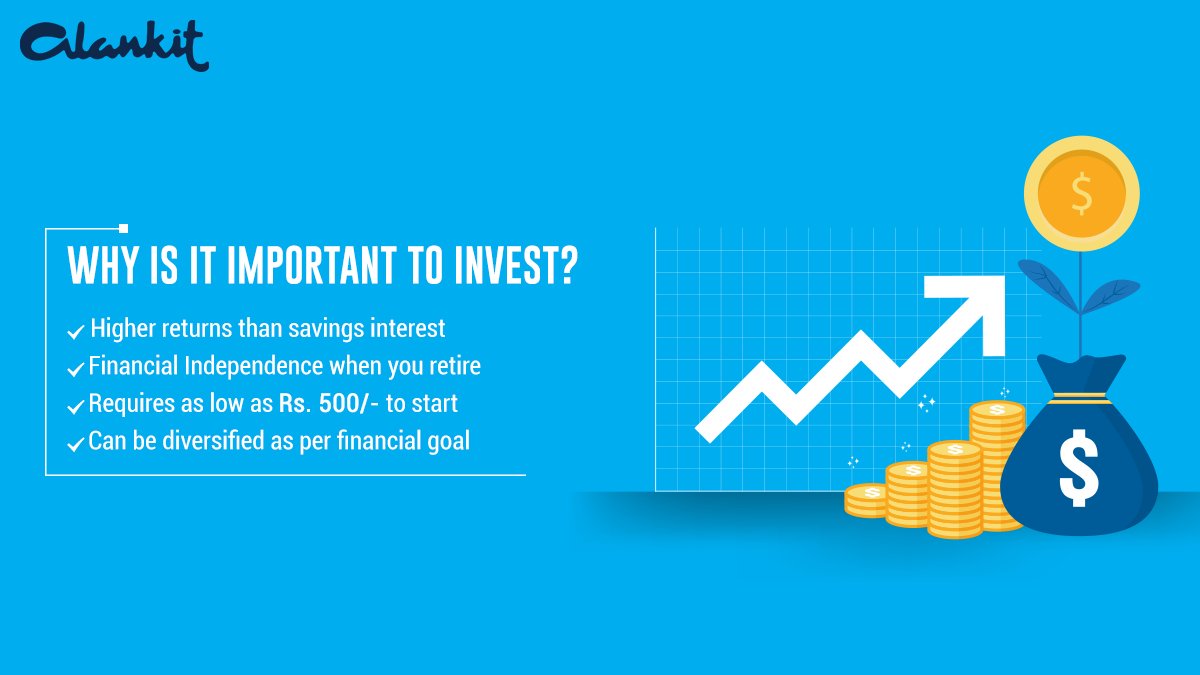 Alankit

WHY IS IT IMPORTANT TO INVEST?

✓ Higher returns than savings interest
✓ Financial Independence when you retire
✓ Requires as low as Rs. 500/- to start
✓ Can be diversified as per financial goal

$

$

$ $ $ $